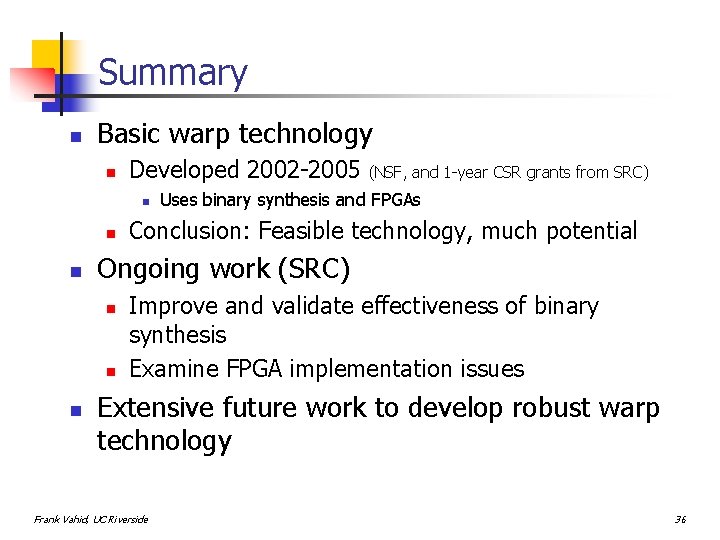 Summary

Basic warp technology

Developed 2002-2005 (NSF, and 1-year CSR grants from SRC)

Uses binary synthesis and FPGAs

Conclusion: Feasible technology, much potential

Ongoing work (SRC)

Improve and validate effectiveness of binary synthesis

Examine FPGA implementation issues

Extensive future work to develop robust warp technology

Frank Vahid, UC Riverside

36